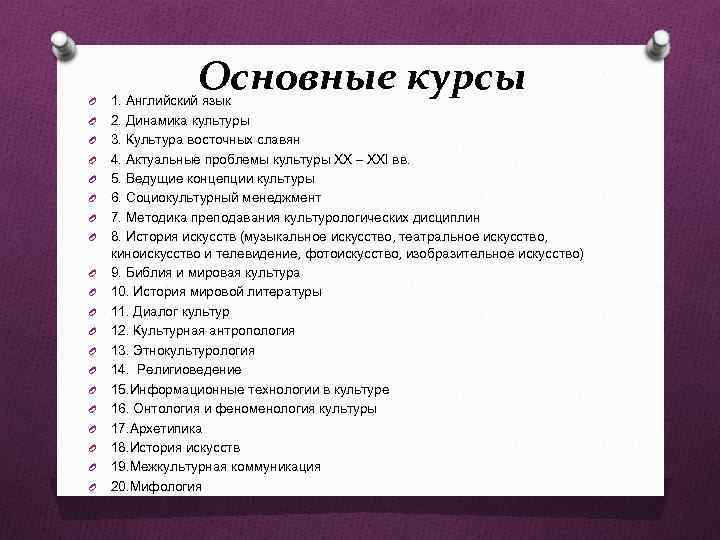 Основные курсы

1. Английский язык
2. Динамика культуры
3. Культура восточных славян
4. Актуальные проблемы культуры XX – XXI вв.
5. Ведущие концепции культуры
6. Социокультурный менеджмент
7. Методика преподавания культурологических дисциплин
8. История искусств (музыкальное искусство, театральное искусство, киноискусство и телевидение, фотоискусство, изобразительное искусство)
9. Библия и мировая культура
10. История мировой литературы
11. Диалог культур
12. Культурная антропология
13. Этнокультурология
14. Религиоведение
15.Информационные технологии в культуре
16. Онтология и феноменология культуры
17.Архетипика
18.История искусств
19.Межкультурная коммуникация
20.Мифология